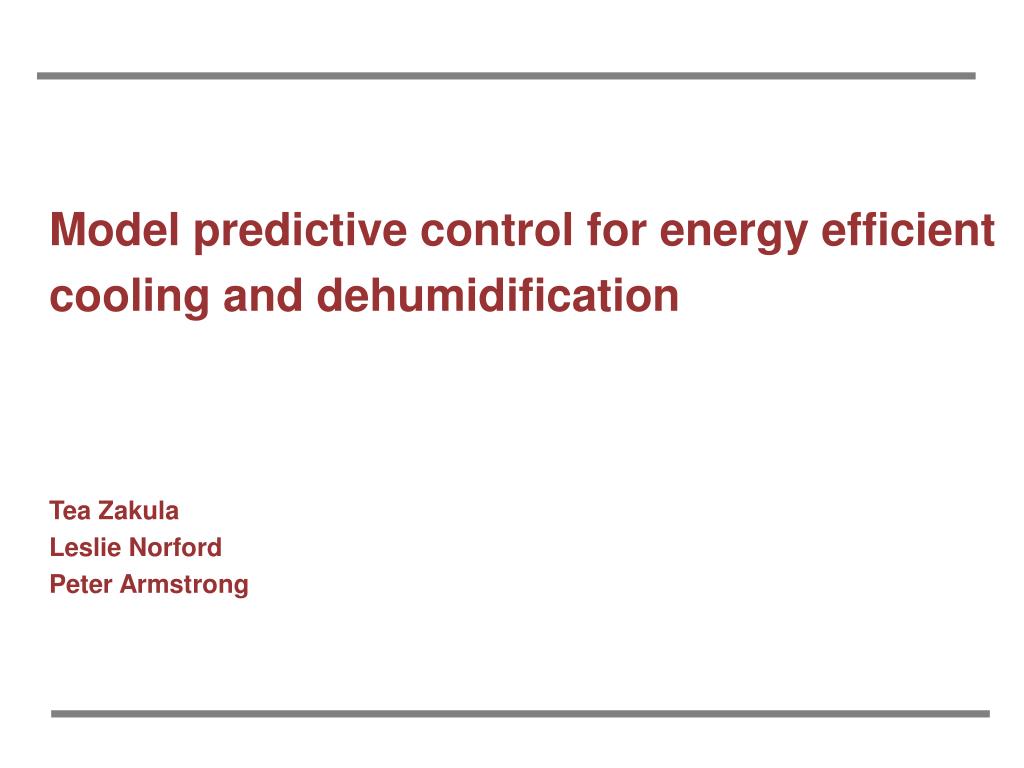 Model predictive control for energy efficient cooling and dehumidification

Tea Zakula
Leslie Norford
Peter Armstrong